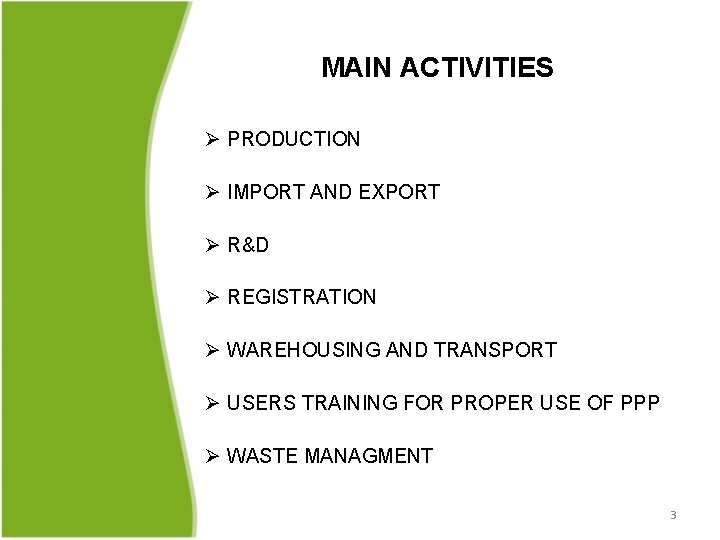 MAIN ACTIVITIES

➢ PRODUCTION

➢ IMPORT AND EXPORT

➢ R&D

➢ REGISTRATION

➢ WAREHOUSING AND TRANSPORT

➢ USERS TRAINING FOR PROPER USE OF PPP

➢ WASTE MANAGMENT

3